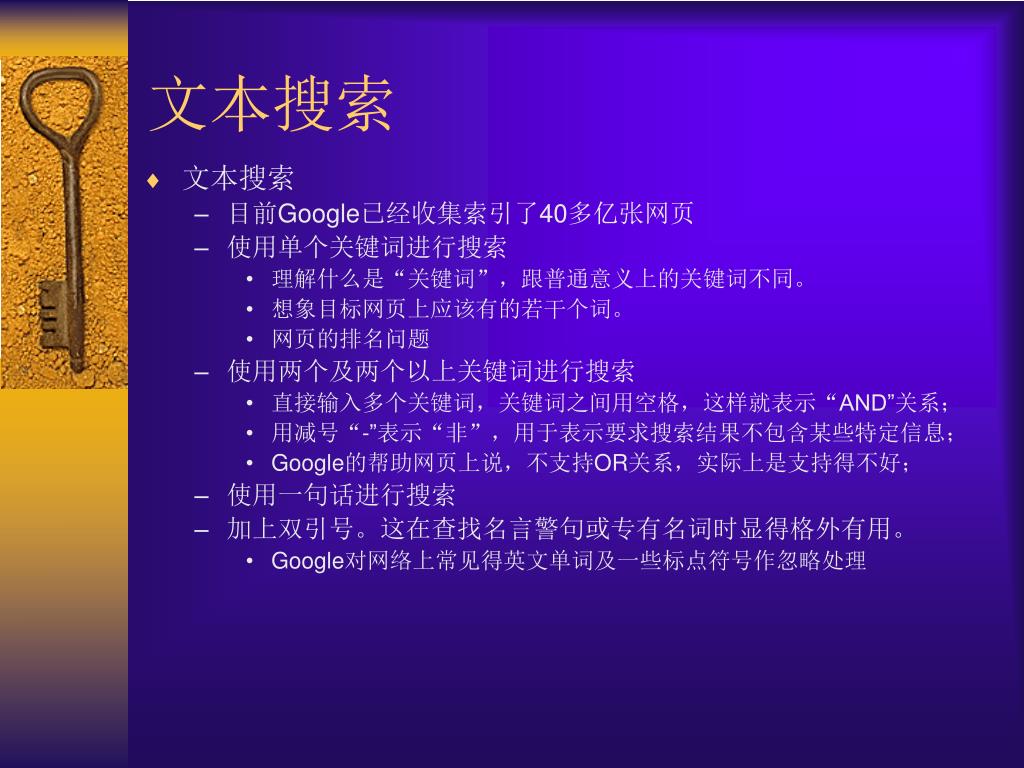 文本搜索

♦ 文本搜索
– 目前Google已经收集索引了40多亿张网页
– 使用单个关键词进行搜索
• 理解什么是“关键词”，跟普通意义上的关键词不同。
• 想象目标网页上应该有的若干个词。
• 网页的排名问题
– 使用两个及两个以上关键词进行搜索
• 直接输入多个关键词，关键词之间用空格，这样就表示“AND”关系；
• 用减号“-”表示“非”，用于表示要求搜索结果不包含某些特定信息；
• Google的帮助网页上说，不支持OR关系，实际上是支持得不好；
– 使用一句话进行搜索
– 加上双引号。这在查找名言警句或专有名词时显得格外有用。
• Google对网络上常见得英文单词及一些标点符号作忽略处理